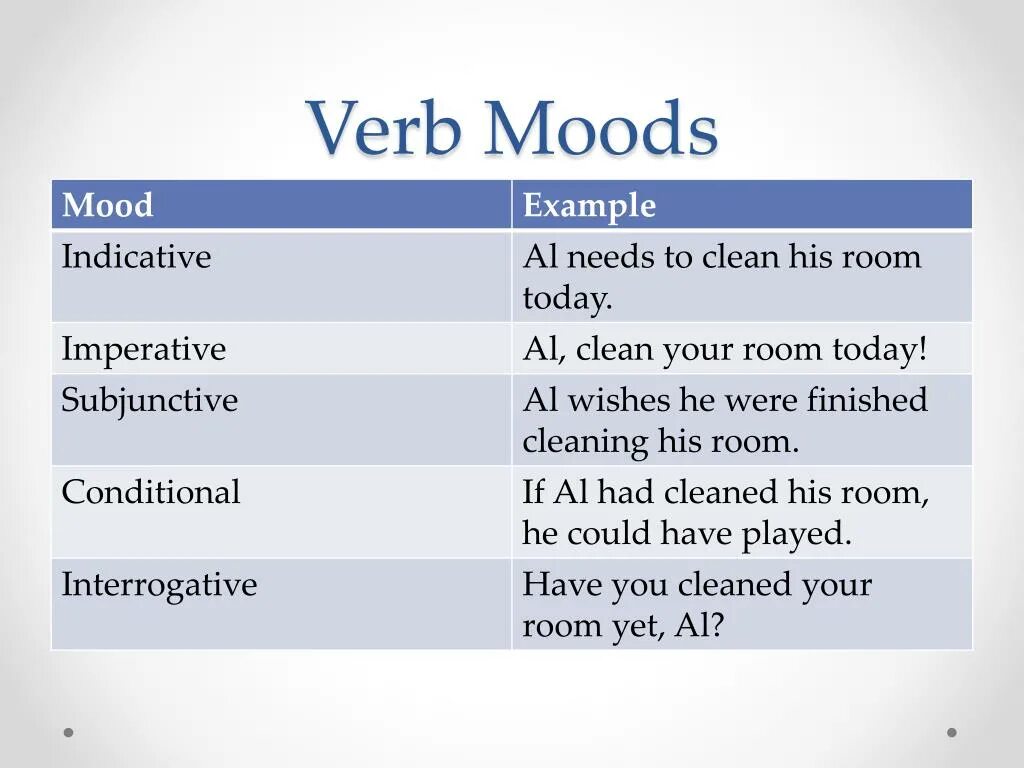 Verb Moods

| Mood | Example |
|---|---|
| Indicative | Al needs to clean his room today. |
| Imperative | Al, clean your room today! |
| Subjunctive | Al wishes he were finished cleaning his room. |
| Conditional | If Al had cleaned his room, he could have played. |
| Interrogative | Have you cleaned your room yet, Al? |